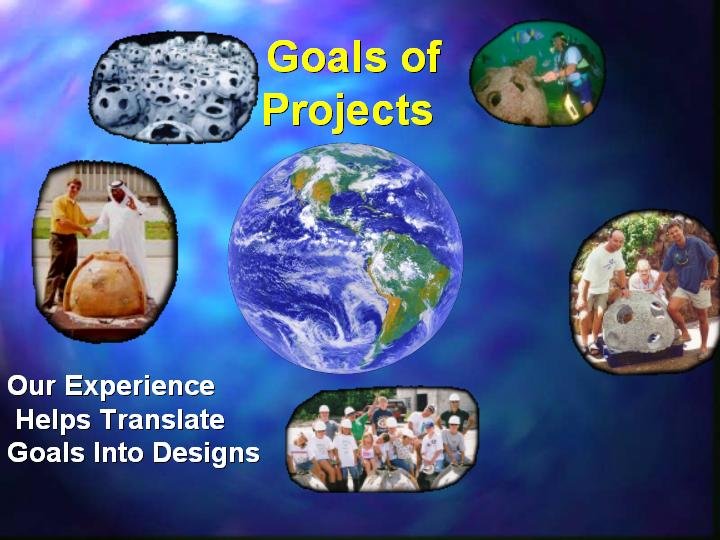 Goals of Projects

Our Experience Helps Translate Goals Into Designs